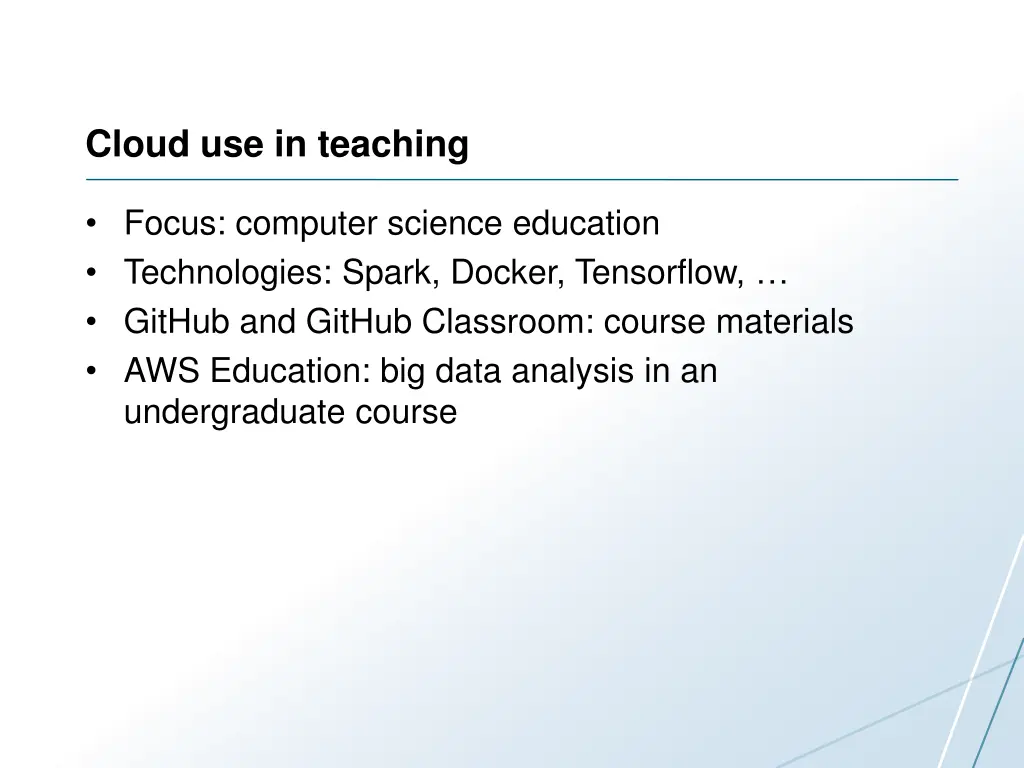 Cloud use in teaching

• Focus: computer science education
• Technologies: Spark, Docker, Tensorflow, …
• GitHub and GitHub Classroom: course materials
• AWS Education: big data analysis in an undergraduate course